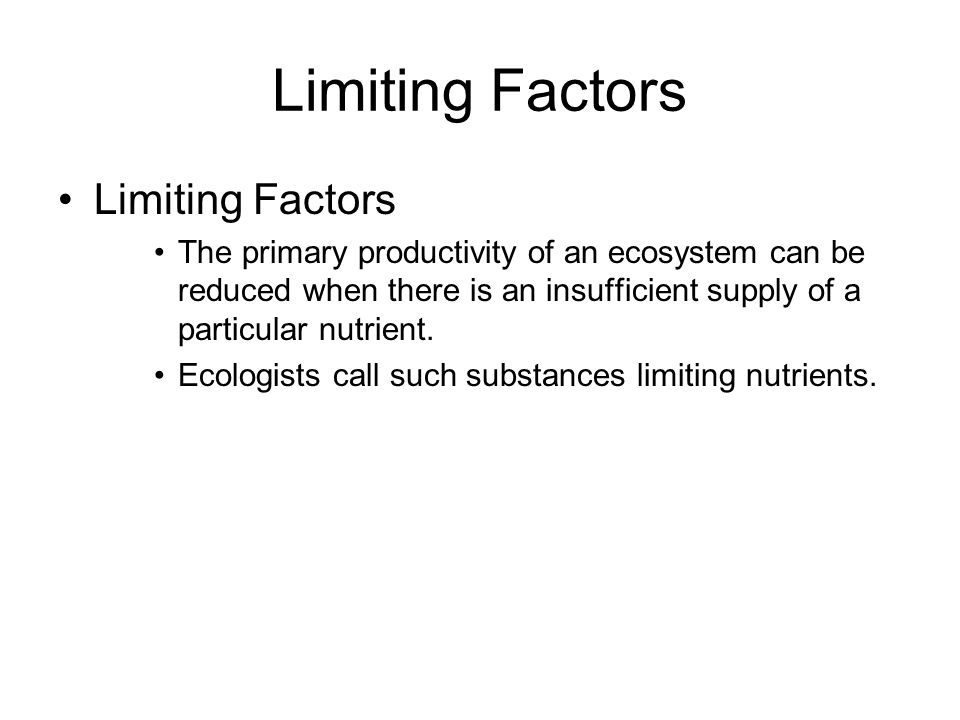 Limiting Factors

• Limiting Factors
  • The primary productivity of an ecosystem can be reduced when there is an insufficient supply of a particular nutrient.
  • Ecologists call such substances limiting nutrients.